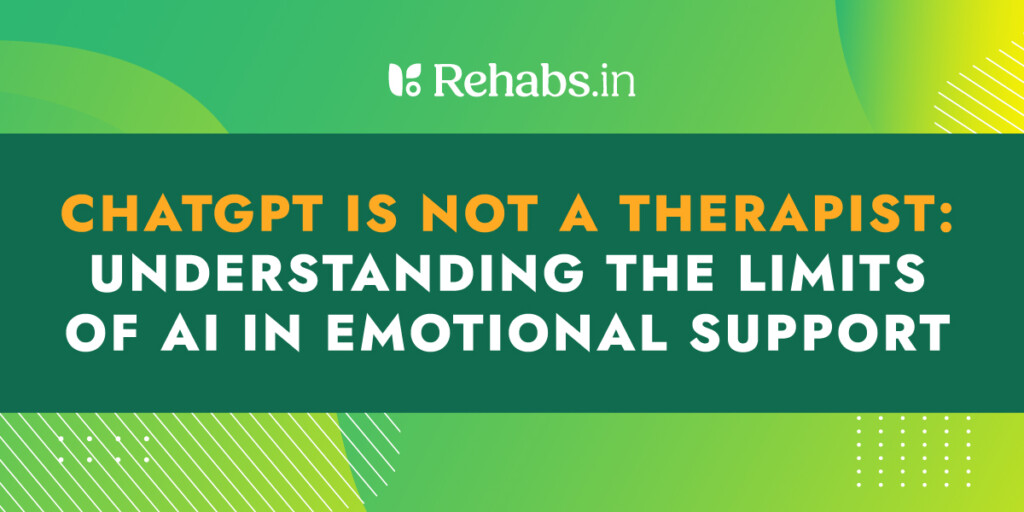 Rehabs.in

CHATGPT IS NOT A THERAPIST: UNDERSTANDING THE LIMITS OF AI IN EMOTIONAL SUPPORT